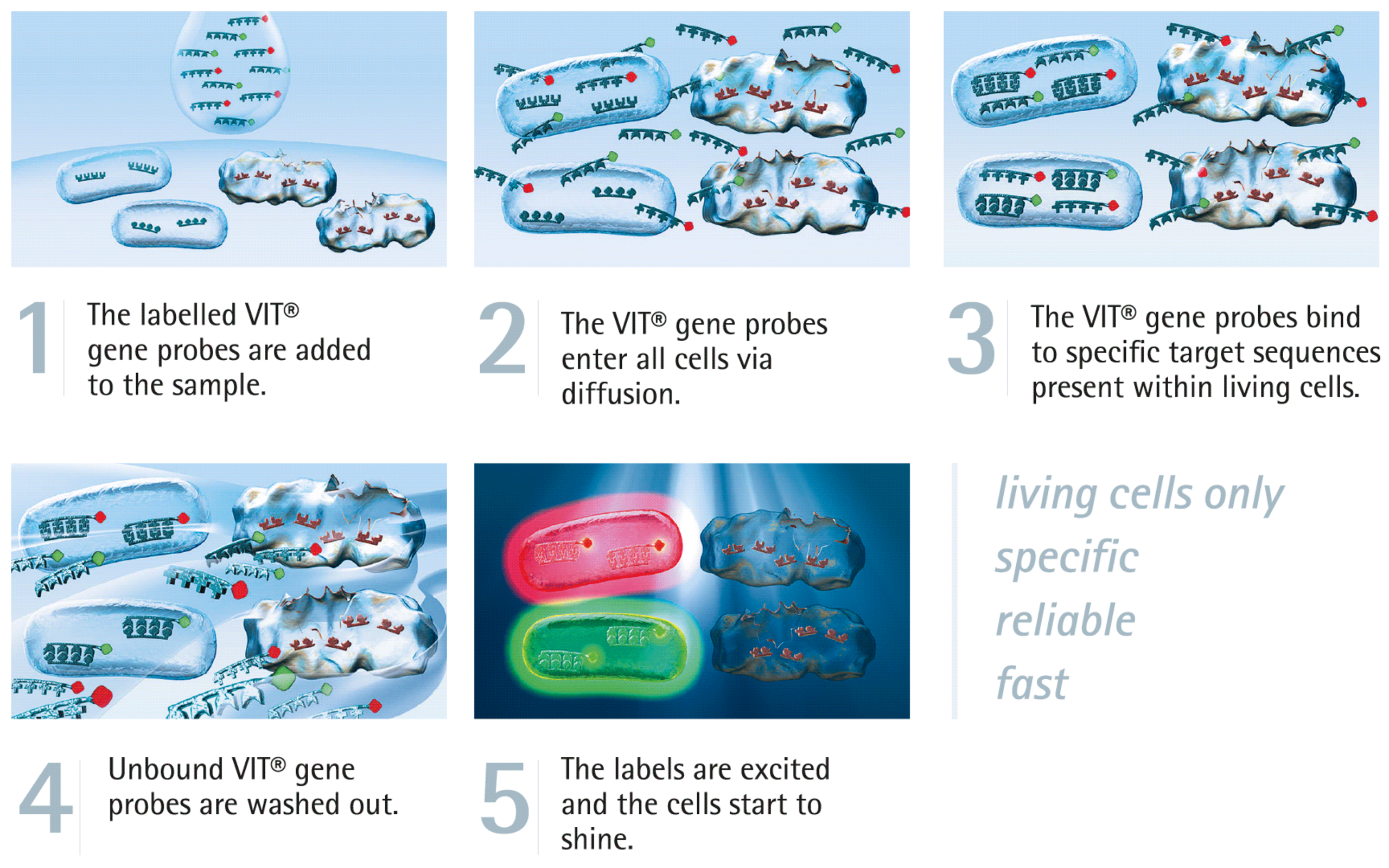 1 The labelled VIT® gene probes are added to the sample.

2 The VIT® gene probes enter all cells via diffusion.

3 The VIT® gene probes bind to specific target sequences present within living cells.

4 Unbound VIT® gene probes are washed out.

5 The labels are excited and the cells start to shine.

living cells only
specific
reliable
fast